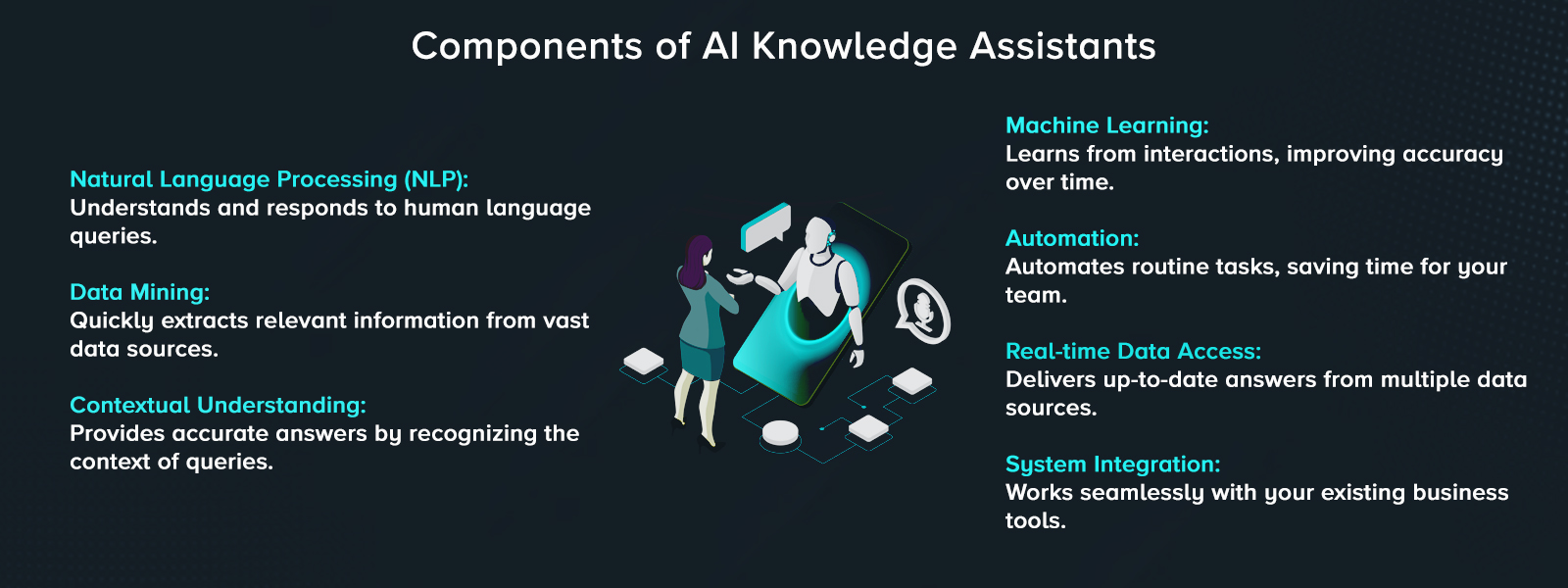 Components of AI Knowledge Assistants

Natural Language Processing (NLP):
Understands and responds to human language queries.

Data Mining:
Quickly extracts relevant information from vast data sources.

Contextual Understanding:
Provides accurate answers by recognizing the context of queries.

Machine Learning:
Learns from interactions, improving accuracy over time.

Automation:
Automates routine tasks, saving time for your team.

Real-time Data Access:
Delivers up-to-date answers from multiple data sources.

System Integration:
Works seamlessly with your existing business tools.